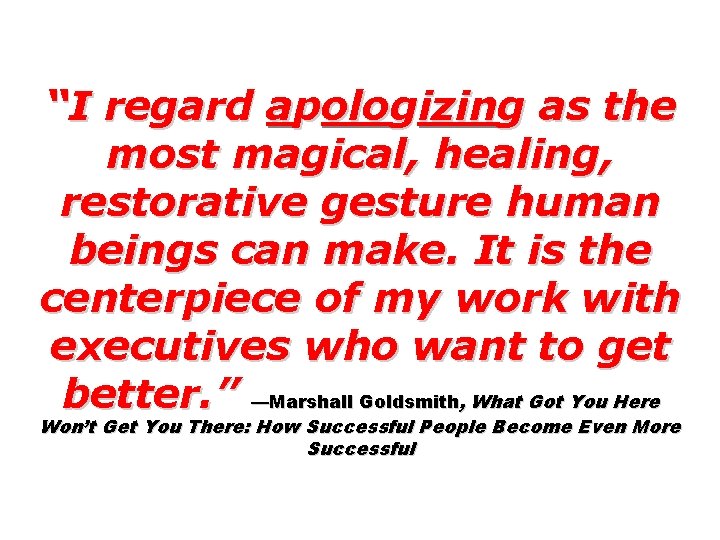 “I regard apologizing as the most magical, healing, restorative gesture human beings can make. It is the centerpiece of my work with executives who want to get better.” —Marshall Goldsmith, What Got You Here Won’t Get You There: How Successful People Become Even More Successful